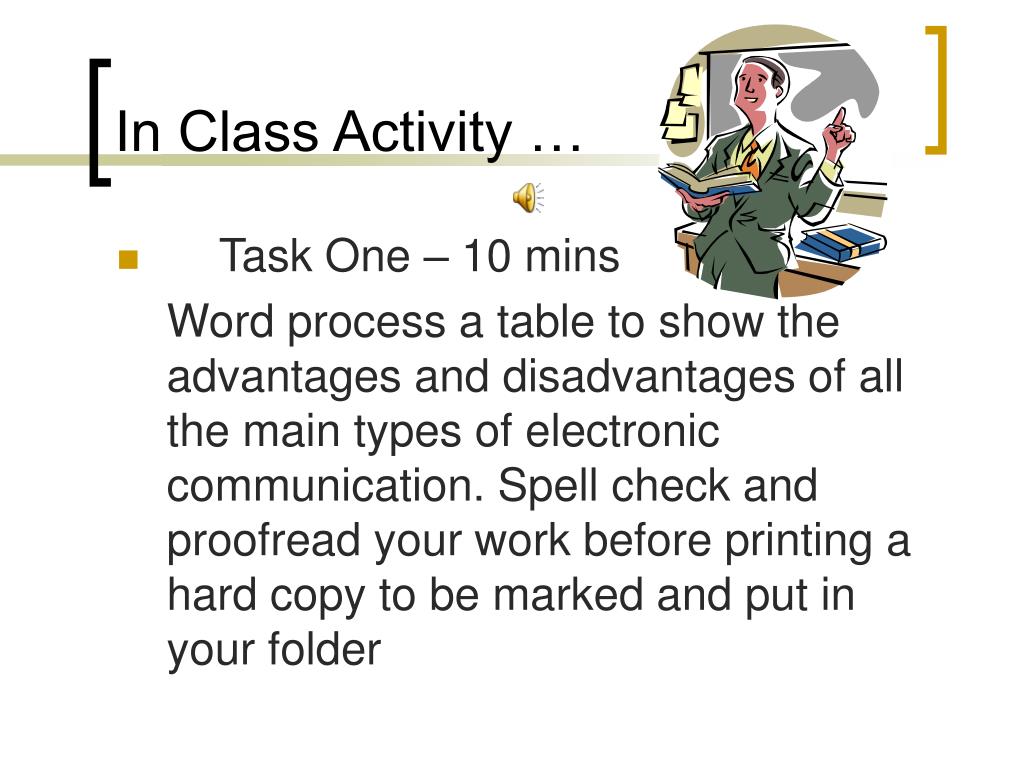 In Class Activity …

Task One – 10 mins

Word process a table to show the advantages and disadvantages of all the main types of electronic communication. Spell check and proofread your work before printing a hard copy to be marked and put in your folder